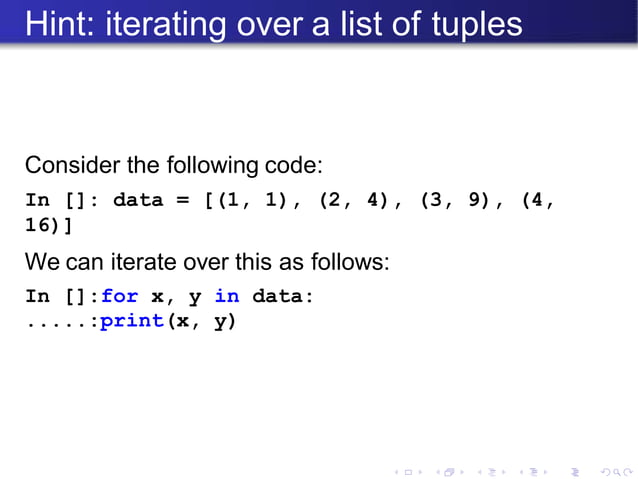 Hint: iterating over a list of tuples

Consider the following code:

In []: data = [(1, 1), (2, 4), (3, 9), (4, 16)]

We can iterate over this as follows:

In []:for x, y in data:
.....:print(x, y)